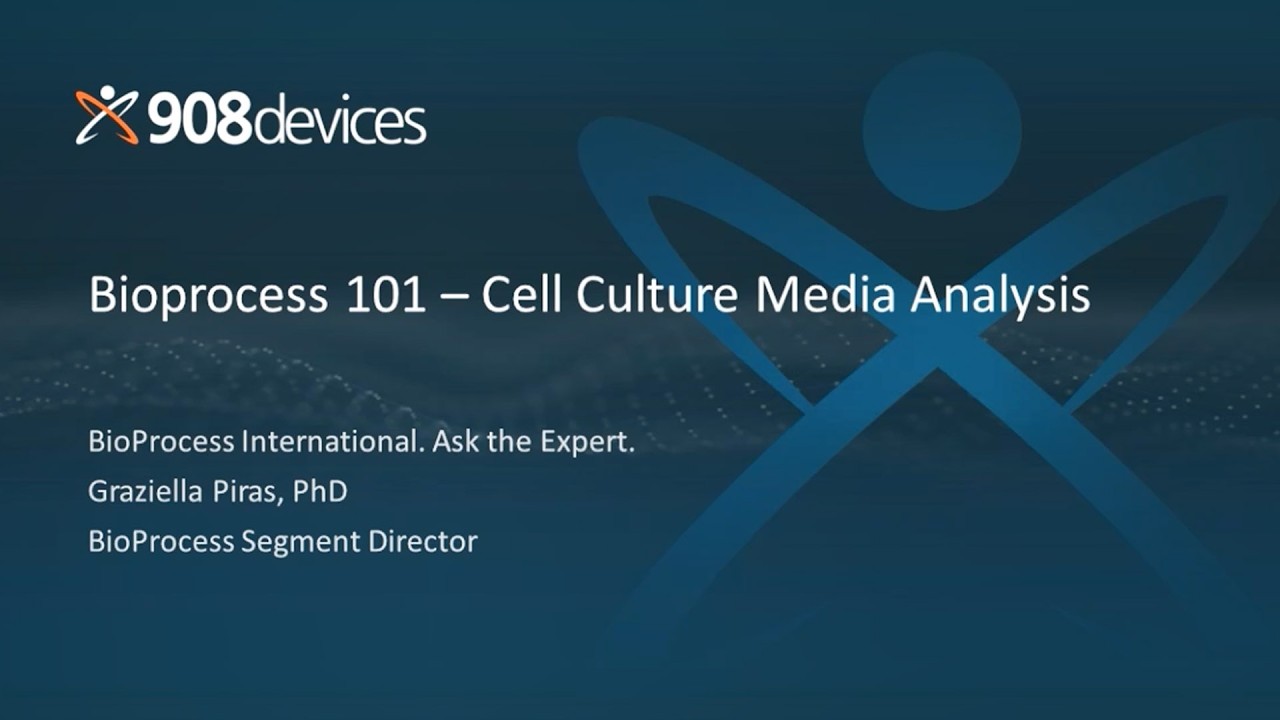 908devices

Bioprocess 101 – Cell Culture Media Analysis

BioProcess International. Ask the Expert.
Graziella Piras, PhD
BioProcess Segment Director